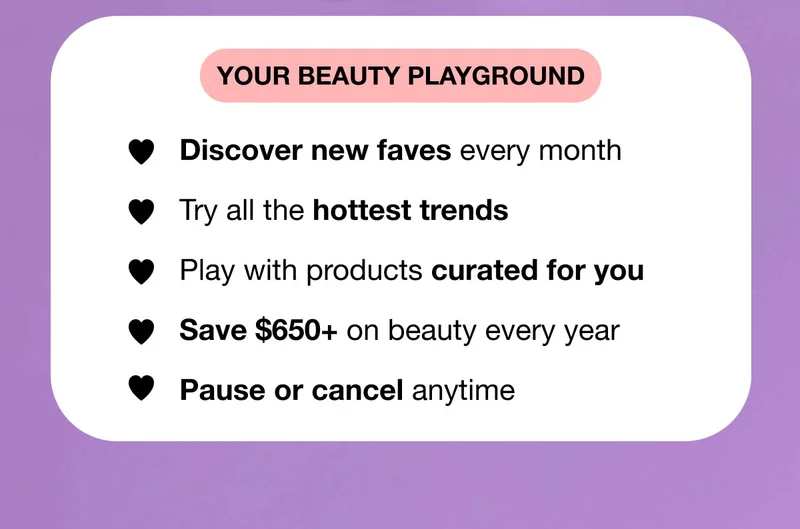 YOUR BEAUTY PLAYGROUND

♥ Discover new faves every month

♥ Try all the hottest trends

♥ Play with products curated for you

♥ Save \$650+ on beauty every year

♥ Pause or cancel anytime